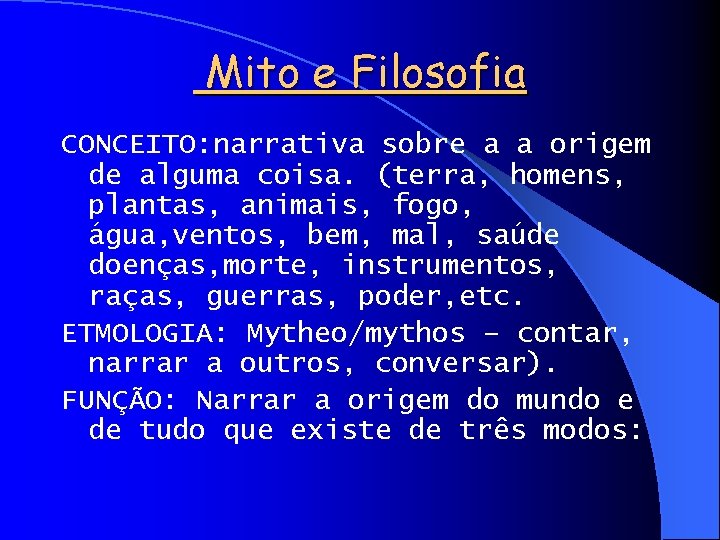 Mito e Filosofia

CONCEITO:narrativa sobre a a origem de alguma coisa. (terra, homens, plantas, animais, fogo, água,ventos, bem, mal, saúde doenças,morte, instrumentos, raças, guerras, poder,etc.

ETMOLOGIA: Mytheo/mythos – contar, narrar a outros, conversar).

FUNÇÃO: Narrar a origem do mundo e de tudo que existe de três modos: